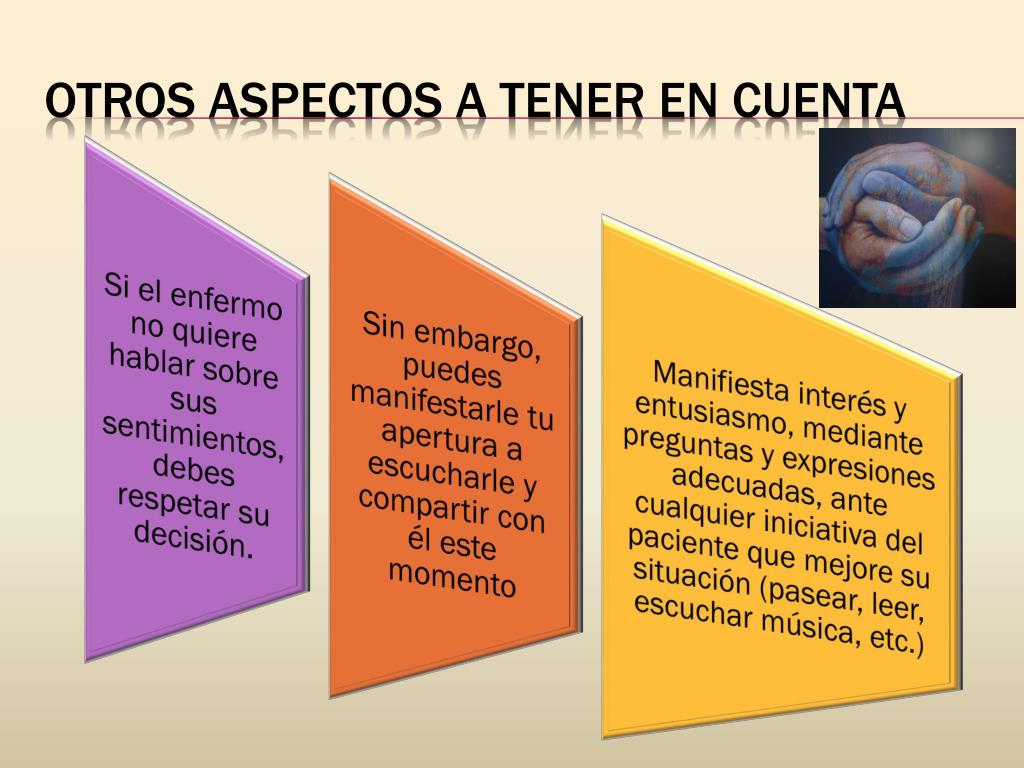 OTROS ASPECTOS A TENER EN CUENTA

Si el enfermo no quiere hablar sobre sus sentimientos, debes respetar su decisión.

Sin embargo, puedes manifestarle tu apertura a escucharle y compartir con él este momento

Manifiesta interés y entusiasmo, mediante preguntas y expresiones adecuadas, ante cualquier iniciativa del paciente que mejore su situación (pasear, leer, escuchar música, etc.)